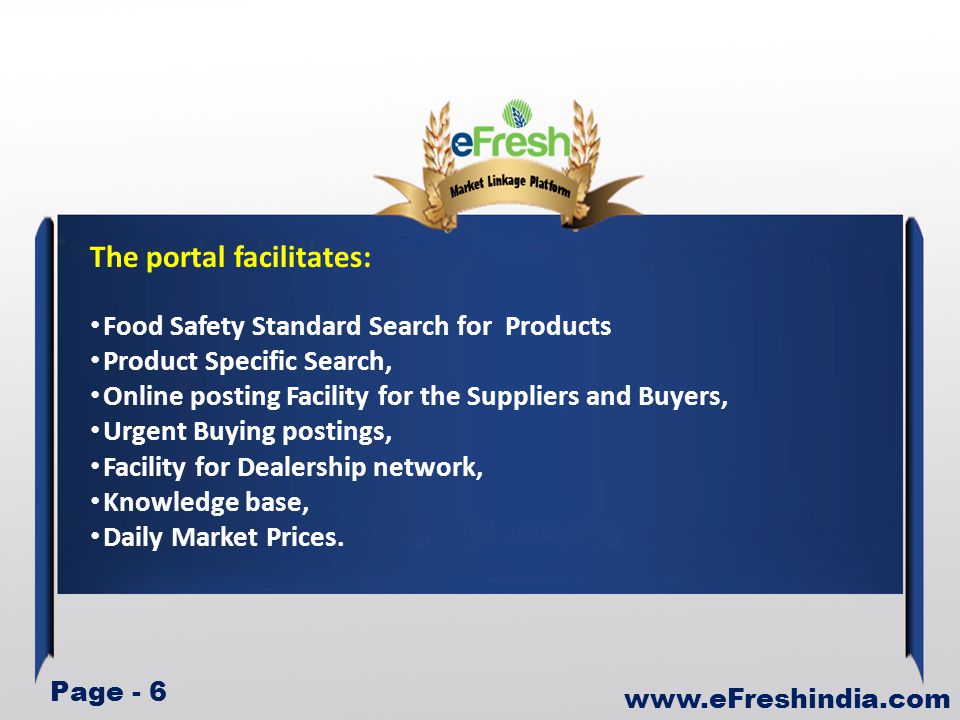 eFresh
Market Linkage Platform

The portal facilitates:

•Food Safety Standard Search for Products
•Product Specific Search,
•Online posting Facility for the Suppliers and Buyers,
•Urgent Buying postings,
•Facility for Dealership network,
•Knowledge base,
•Daily Market Prices.

Page - 6

www.eFreshindia.com